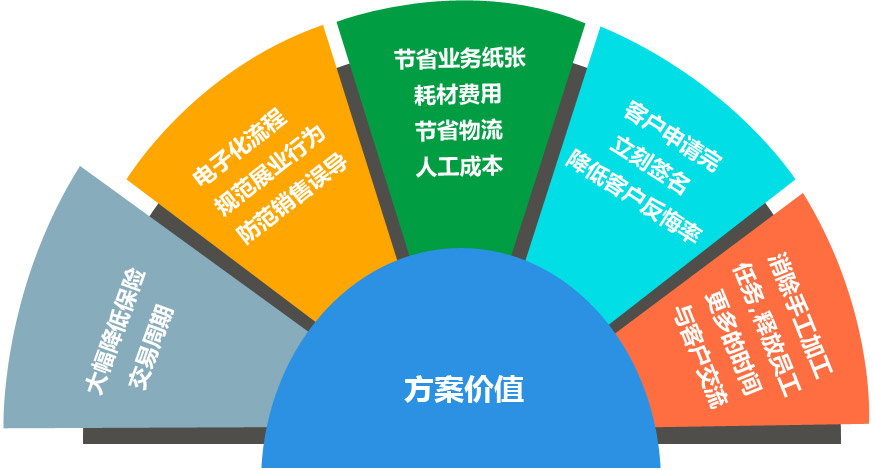 大幅降低保险
交易周期

电子化流程
规范展业行为
防范销售误导

节省业务纸张
耗材费用
节省物流
人工成本

客户申请完
立刻签名
降低客户反悔率

消除手工加工
任务，释放员工
更多的时间
与客户交流

方案价值